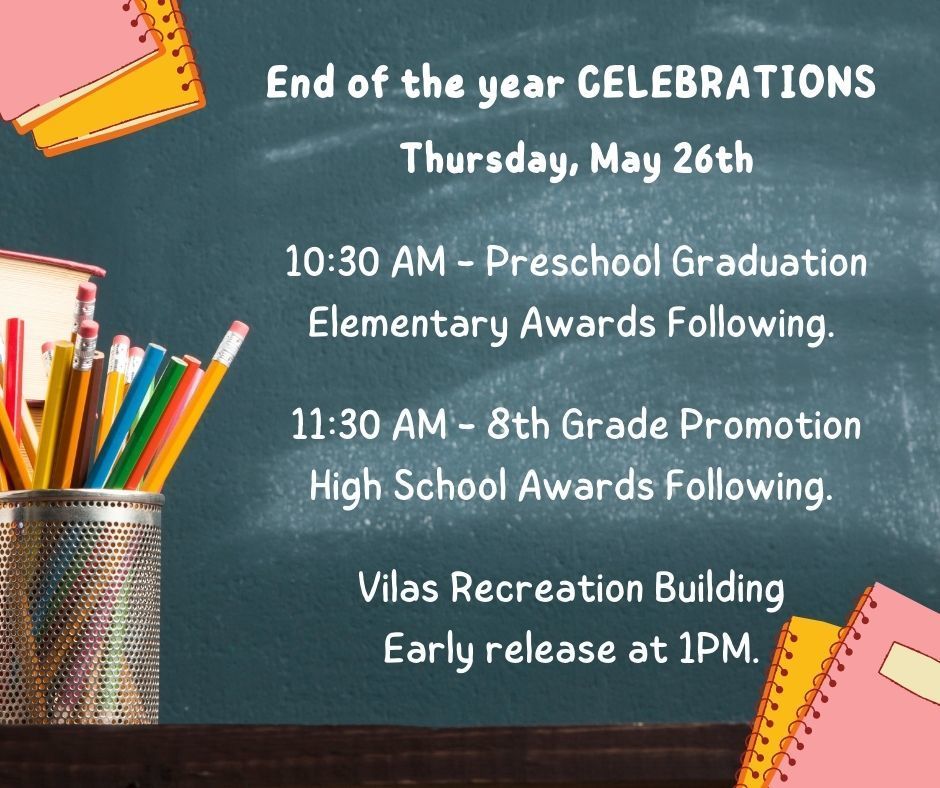 End of the year CELEBRATIONS
Thursday, May 26th

10:30 AM - Preschool Graduation
Elementary Awards Following.

11:30 AM - 8th Grade Promotion
High School Awards Following.

Vilas Recreation Building
Early release at 1PM.